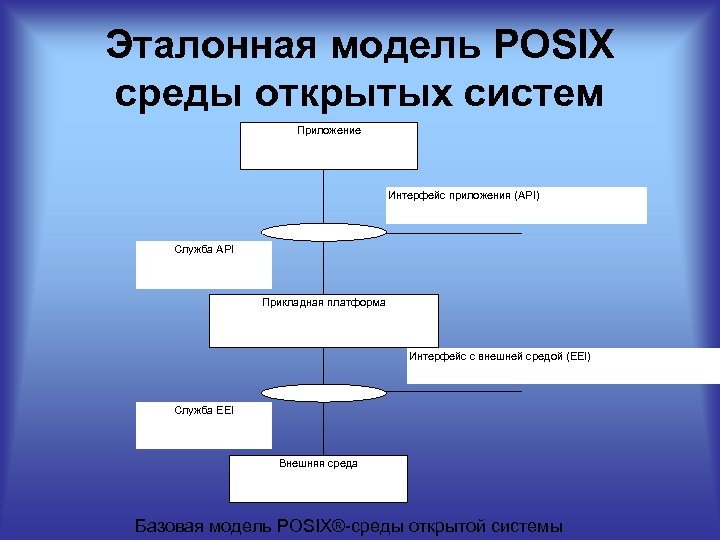 Эталонная модель POSIX среды открытых систем

Приложение

Интерфейс приложения (API)

Служба API

Прикладная платформа

Интерфейс с внешней средой (EEI)

Служба EEI

Внешняя среда

Базовая модель POSIX®-среды открытой системы